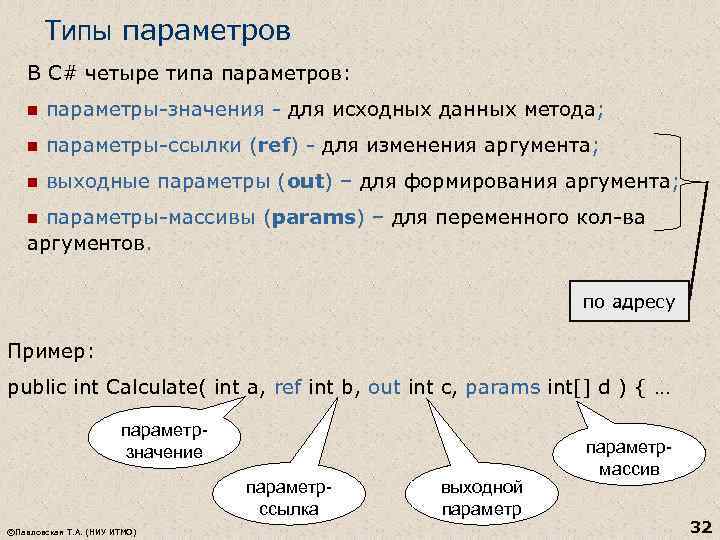 Типы параметров

В C# четыре типа параметров:

■ параметры-значения - для исходных данных метода;

■ параметры-ссылки (ref) - для изменения аргумента;

■ выходные параметры (out) – для формирования аргумента;

■ параметры-массивы (params) – для переменного кол-ва аргументов.

по адресу

Пример:

public int Calculate( int a, ref int b, out int c, params int[] d ) { …

параметр-значение

параметр-ссылка

выходной параметр

параметр-массив

©Павловская Т.А. (НИУ ИТМО)

32